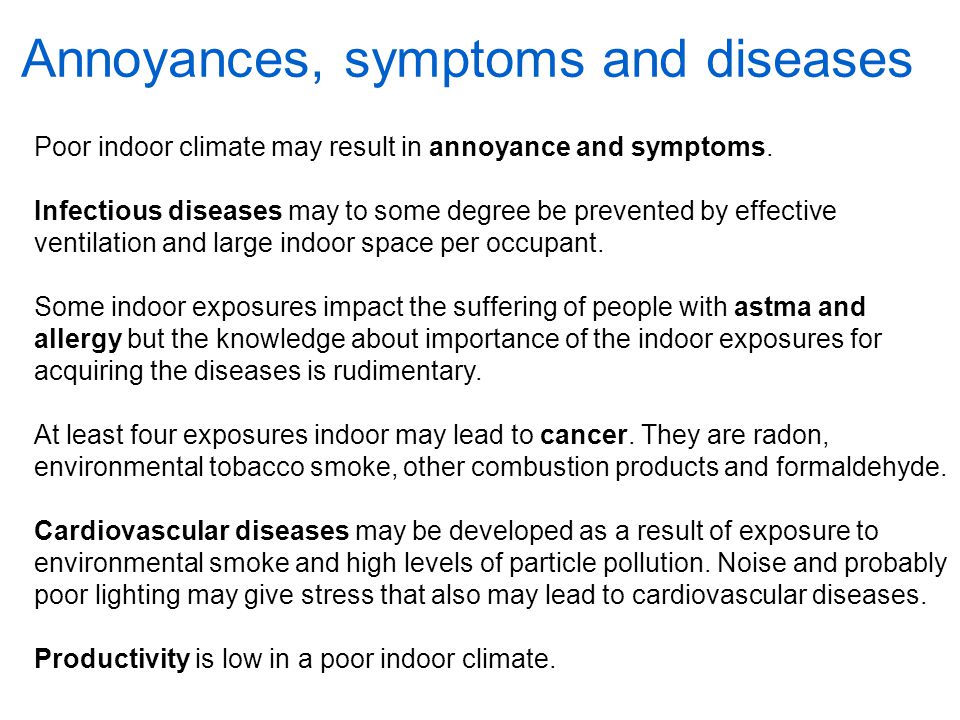 Annoyances, symptoms and diseases

Poor indoor climate may result in annoyance and symptoms.

Infectious diseases may to some degree be prevented by effective ventilation and large indoor space per occupant.

Some indoor exposures impact the suffering of people with astma and allergy but the knowledge about importance of the indoor exposures for acquiring the diseases is rudimentary.

At least four exposures indoor may lead to cancer. They are radon, environmental tobacco smoke, other combustion products and formaldehyde.

Cardiovascular diseases may be developed as a result of exposure to environmental smoke and high levels of particle pollution. Noise and probably poor lighting may give stress that also may lead to cardiovascular diseases.

Productivity is low in a poor indoor climate.